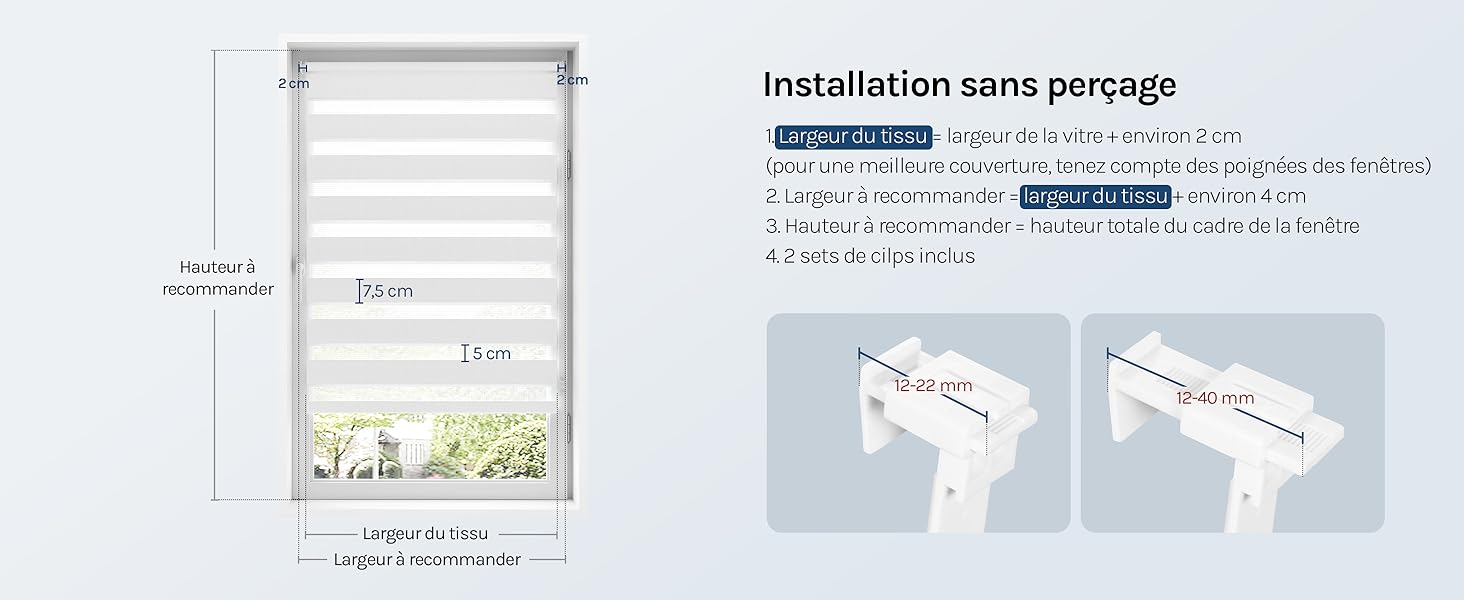 2 cm

2 cm

Hauteur à recommander

7,5 cm

5 cm

Largeur du tissu

Largeur à recommander

Installation sans perçage

1. Largeur du tissu = largeur de la vitre + environ 2 cm
(pour une meilleure couverture, tenez compte des poignées des fenêtres)
2. Largeur à recommander = largeur du tissu + environ 4 cm
3. Hauteur à recommander = hauteur totale du cadre de la fenêtre
4. 2 sets de cilps inclus

12-22 mm

12-40 mm